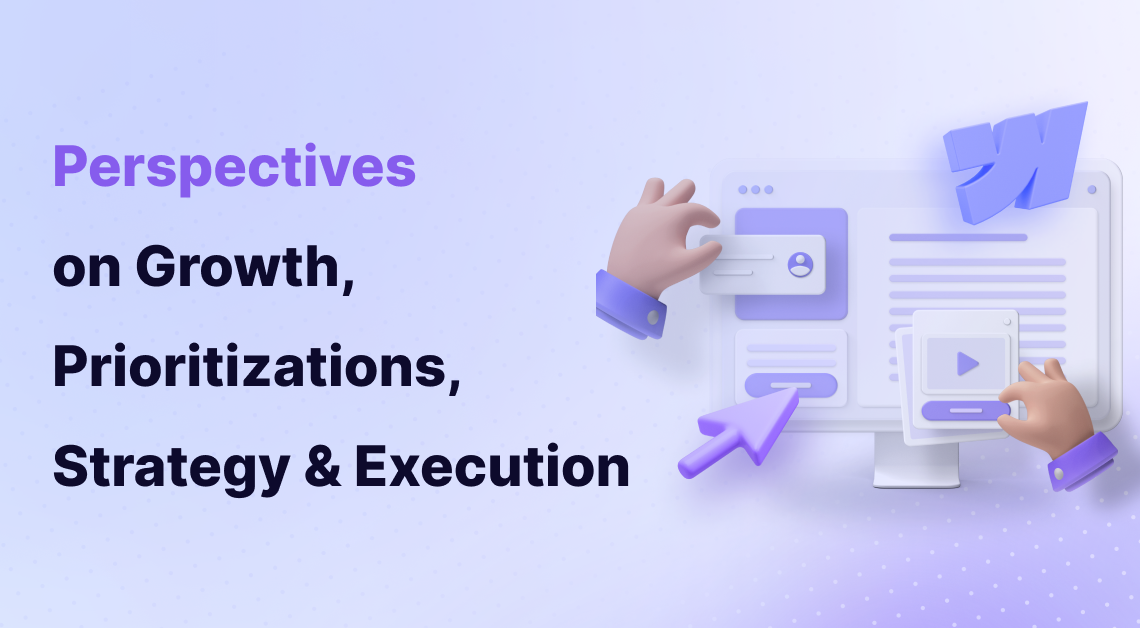 Perspectives
on Growth,
Prioritizations,
Strategy & Execution